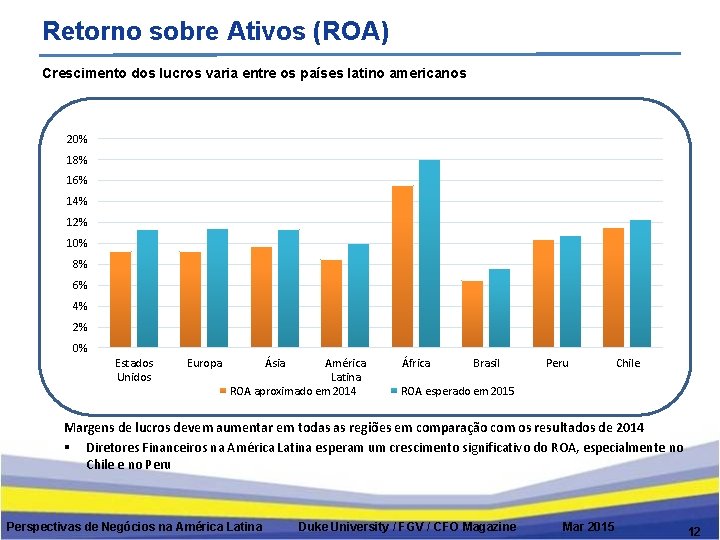 Retorno sobre Ativos (ROA)

Crescimento dos lucros varia entre os países latino americanos

20%
18%
16%
14%
12%
10%
8%
6%
4%
2%
0%

Estados Unidos
Europa
Ásia
América Latina
África
Brasil
Peru
Chile

ROA aproximado em 2014
ROA esperado em 2015

Margens de lucros devem aumentar em todas as regiões em comparação com os resultados de 2014

▪ Diretores Financeiros na América Latina esperam um crescimento significativo do ROA, especialmente no Chile e no Peru

Perspectivas de Negócios na América Latina Duke University / FGV / CFO Magazine Mar 2015 12